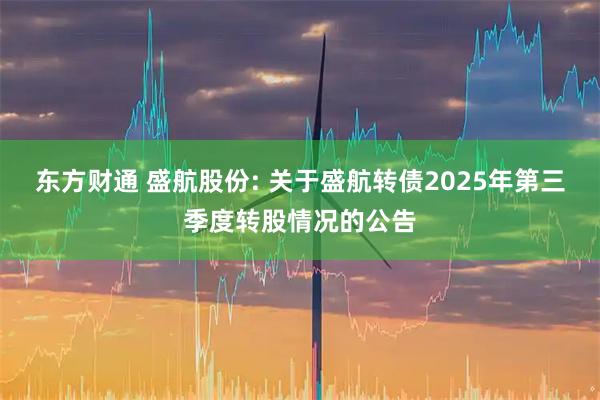 东方财通 盛航股份: 关于盛航转债2025年第三季度转股情况的公告